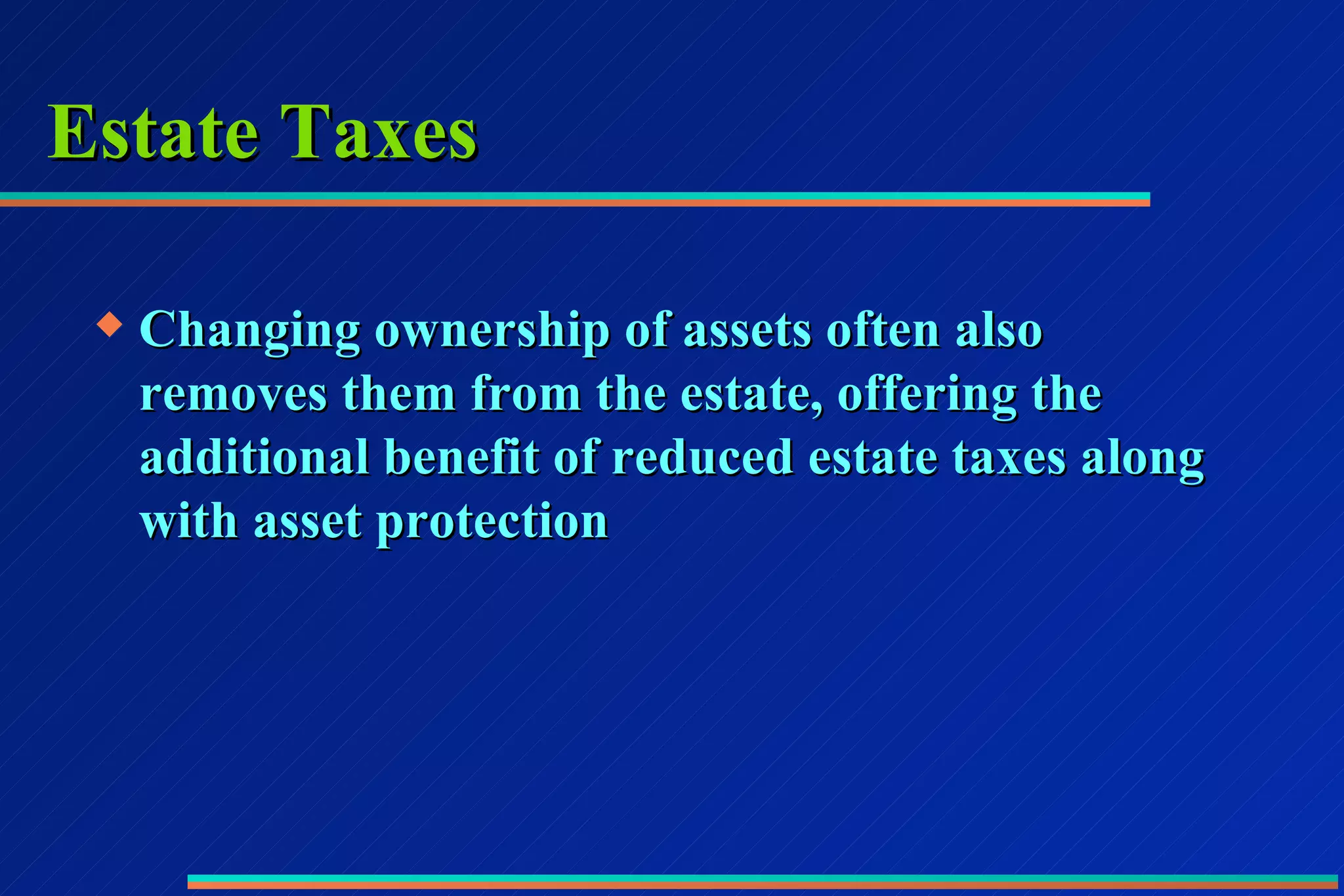 Estate Taxes

◆ Changing ownership of assets often also removes them from the estate, offering the additional benefit of reduced estate taxes along with asset protection